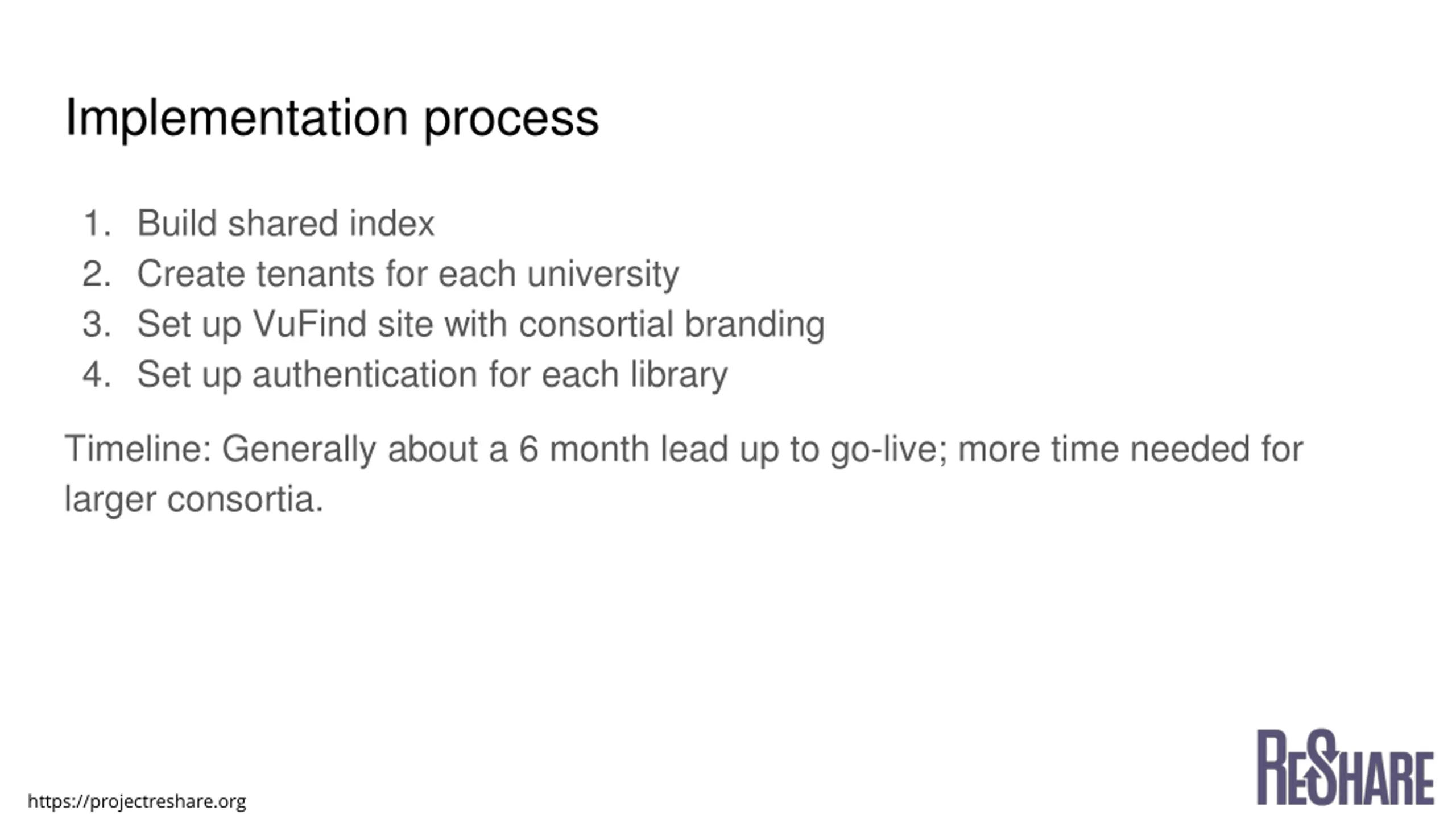 Implementation process

1. Build shared index
2. Create tenants for each university
3. Set up VuFind site with consortial branding
4. Set up authentication for each library

Timeline: Generally about a 6 month lead up to go-live; more time needed for larger consortia.

https://projectreshare.org

RESHARE